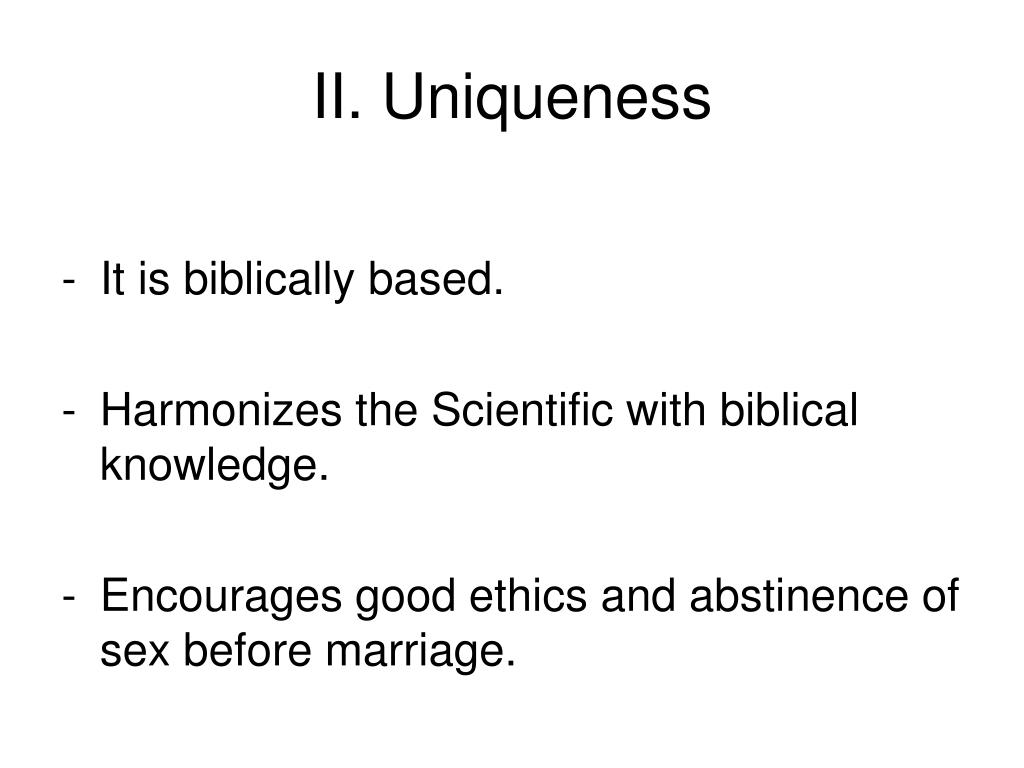 II. Uniqueness

- It is biblically based.

- Harmonizes the Scientific with biblical knowledge.

- Encourages good ethics and abstinence of sex before marriage.